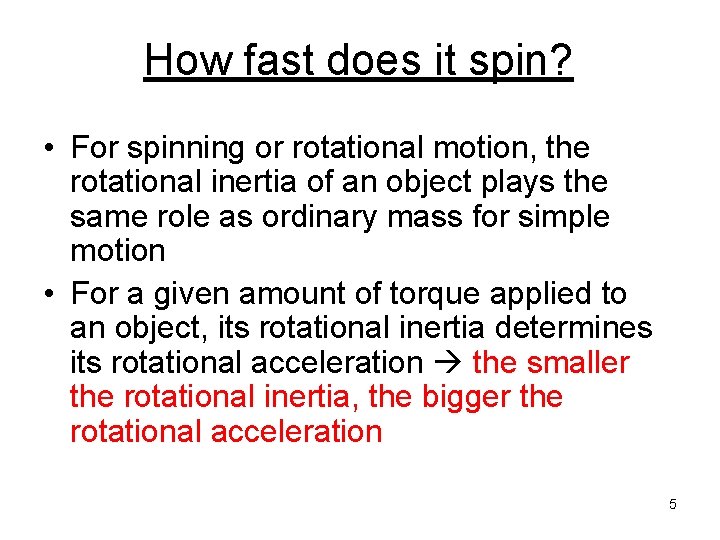 How fast does it spin?

• For spinning or rotational motion, the rotational inertia of an object plays the same role as ordinary mass for simple motion

• For a given amount of torque applied to an object, its rotational inertia determines its rotational acceleration → the smaller the rotational inertia, the bigger the rotational acceleration

5